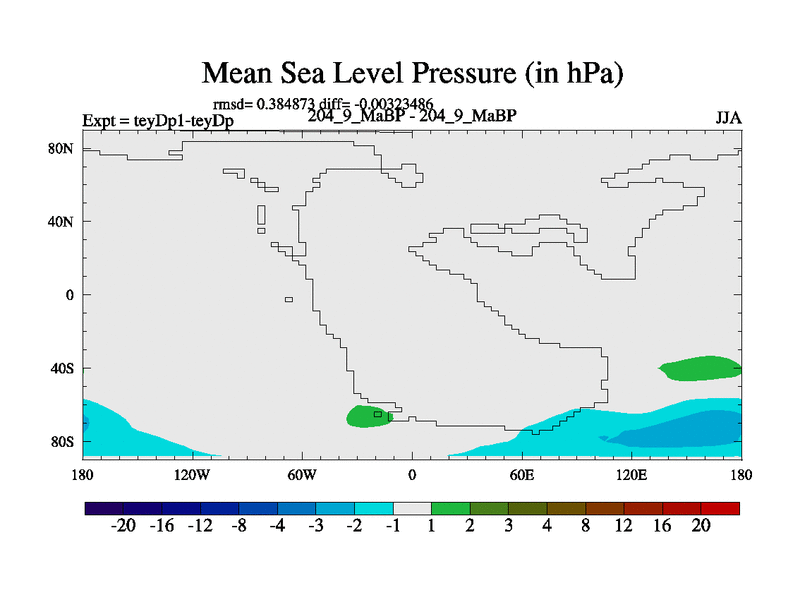 Mean Sea Level Pressure (in hPa)

rmsd= 0.384873 diff= -0.00323486

Expt = teyDp1-teyDp

204_9_MaBP - 204_9_MaBP

JJA

80N
40N
0
40S
80S

180
120W
60W
0
60E
120E
180

-20 -16 -12 -8 -4 -3 -2 -1 1 2 3 4 8 12 16 20